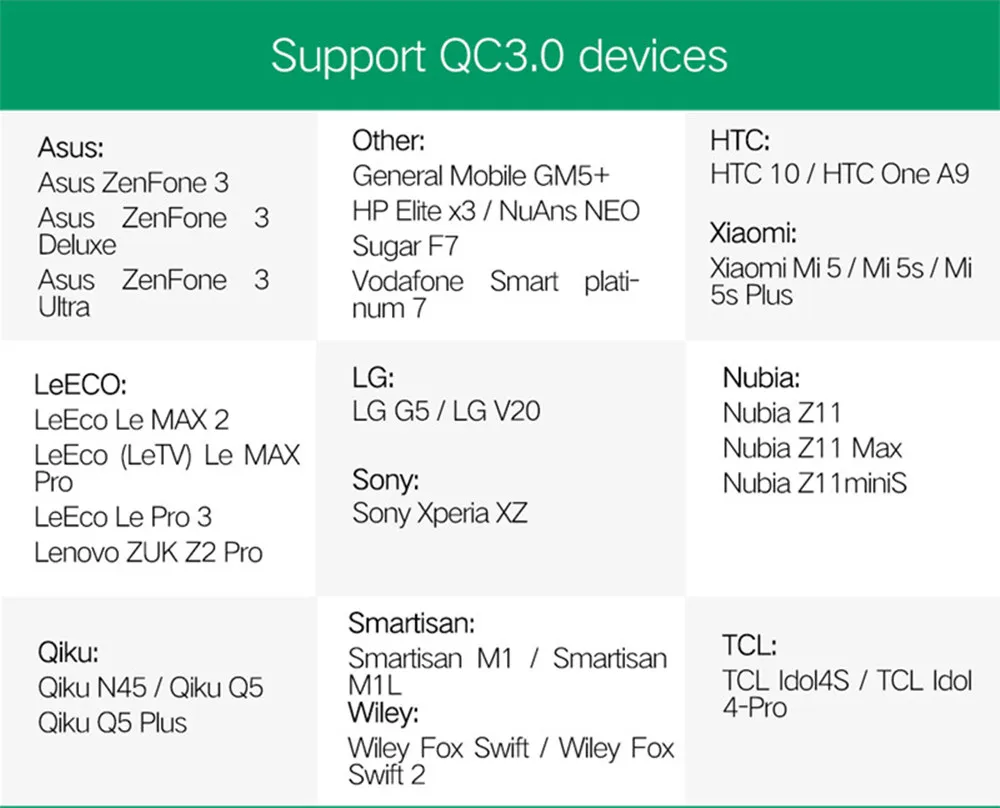 Support QC3.0 devices

Asus:
Asus ZenFone 3
Asus ZenFone 3 Deluxe
Asus ZenFone 3 Ultra

Other:
General Mobile GM5+
HP Elite x3 / NuAns NEO
Sugar F7
Vodafone Smart platinum 7

HTC:
HTC 10 / HTC One A9

Xiaomi:
Xiaomi Mi 5 / Mi 5s / Mi 5s Plus

LeECO:
LeEco Le MAX 2
LeEco (LeTV) Le MAX Pro
LeEco Le Pro 3
Lenovo ZUK Z2 Pro

LG:
LG G5 / LG V20

Sony:
Sony Xperia XZ

Nubia:
Nubia Z11
Nubia Z11 Max
Nubia Z11miniS

Qiku:
Qiku N45 / Qiku Q5
Qiku Q5 Plus

Smartisan:
Smartisan M1 / Smartisan M1L
Wiley:
Wiley Fox Swift / Wiley Fox Swift 2

TCL:
TCL Idol4S / TCL Idol 4-Pro